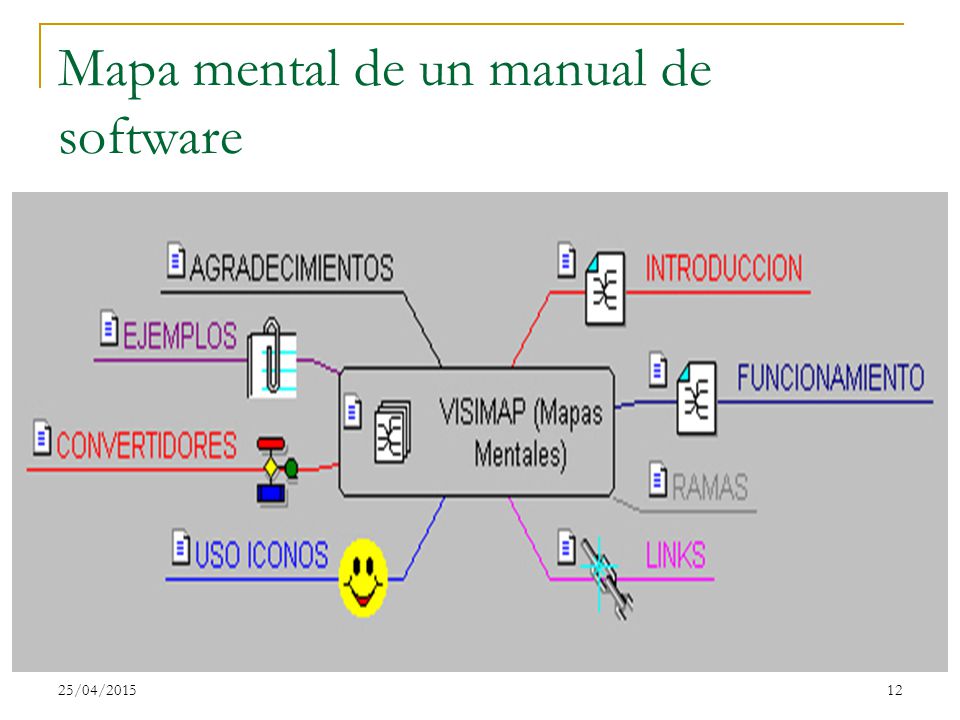 Mapa mental de un manual de software

AGRADECIMIENTOS

EJEMPLOS

CONVERTIDORES

USO ICONOS

VISIMAP (Mapas Mentales)

INTRODUCCION

FUNCIONAMIENTO

RAMAS

LINKS

25/04/2015

12